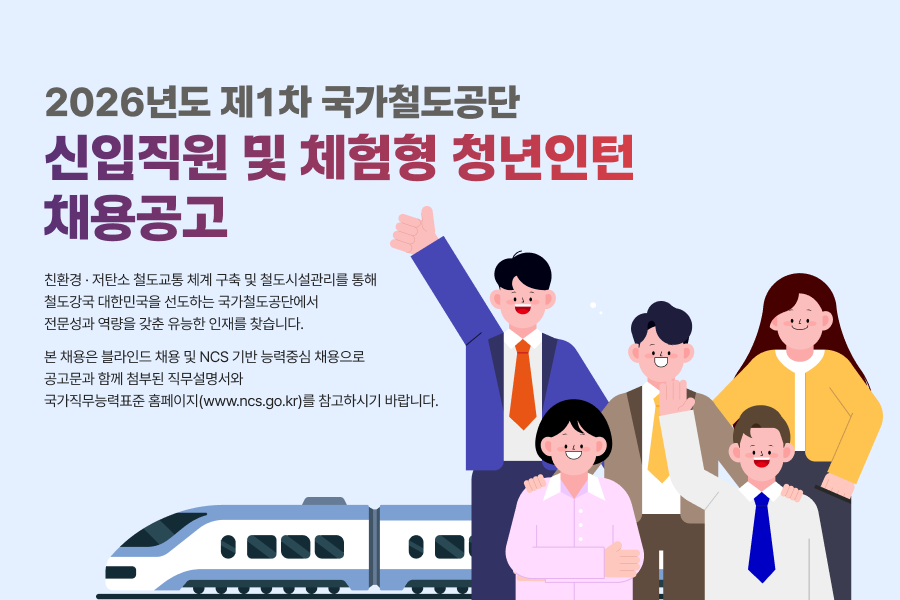 2026년도 제1차 국가철도공단
신입직원 및 체험형 청년인턴
채용공고

친환경 · 저탄소 철도교통 체계 구축 및 철도시설관리를 통해
철도강국 대한민국을 선도하는 국가철도공단에서
전문성과 역량을 갖춘 유능한 인재를 찾습니다.

본 채용은 블라인드 채용 및 NCS 기반 능력중심 채용으로
공고문과 함께 첨부된 직무설명서와
국가직무능력표준 홈페이지(www.ncs.go.kr)를 참고하시기 바랍니다.